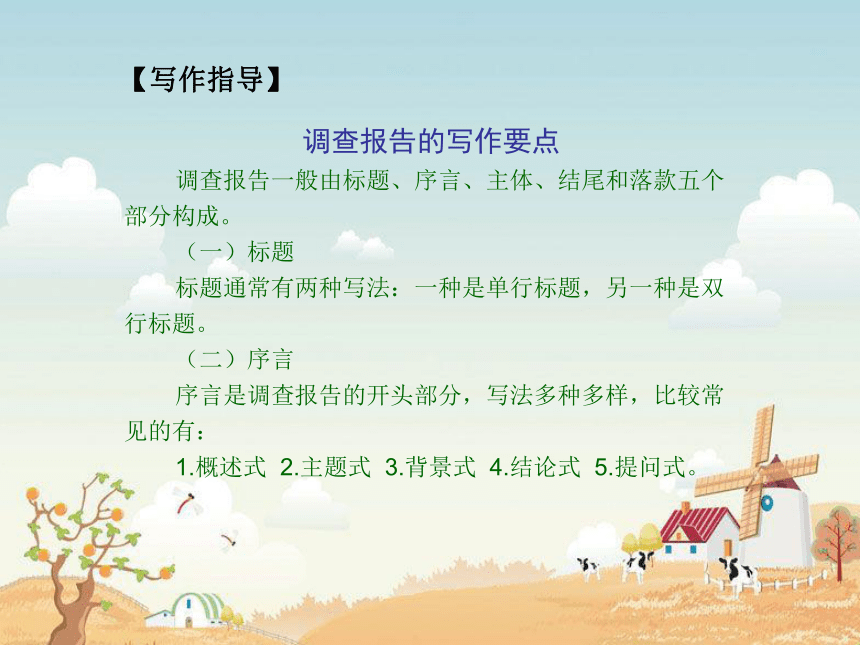 【写作指导】

调查报告的写作要点

调查报告一般由标题、序言、主体、结尾和落款五个部分构成。

（一）标题

标题通常有两种写法：一种是单行标题，另一种是双行标题。

（二）序言

序言是调查报告的开头部分，写法多种多样，比较常见的有：

1.概述式 2.主题式 3.背景式 4.结论式 5.提问式。